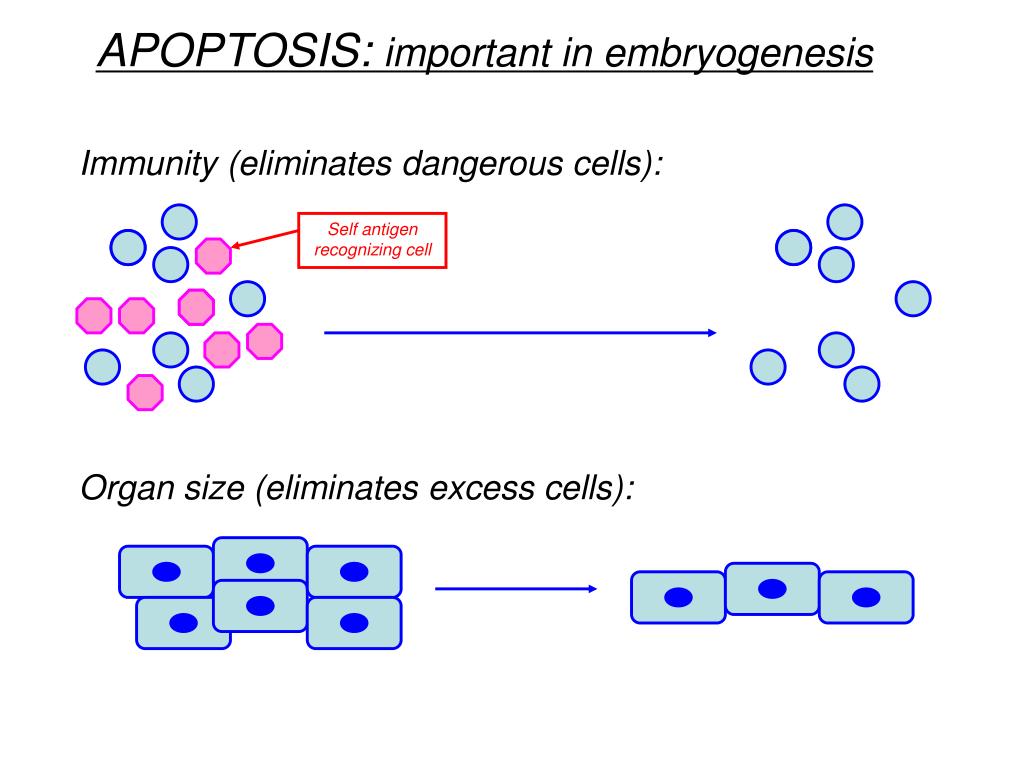 APOPTOSIS: important in embryogenesis

Immunity (eliminates dangerous cells):

Self antigen recognizing cell

Organ size (eliminates excess cells):